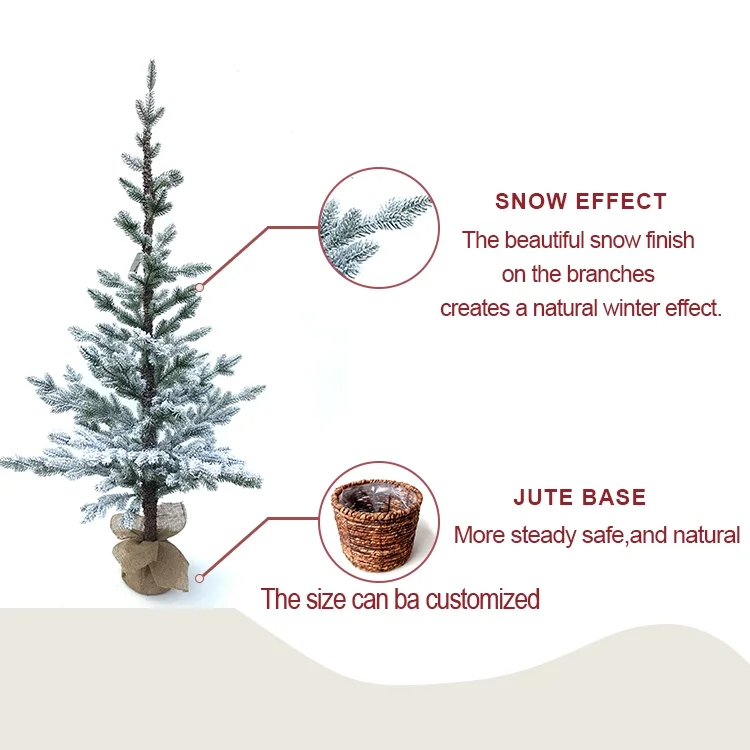 SNOW EFFECT
The beautiful snow finish on the branches creates a natural winter effect.

JUTE BASE
More steady safe,and natural

The size can ba customized